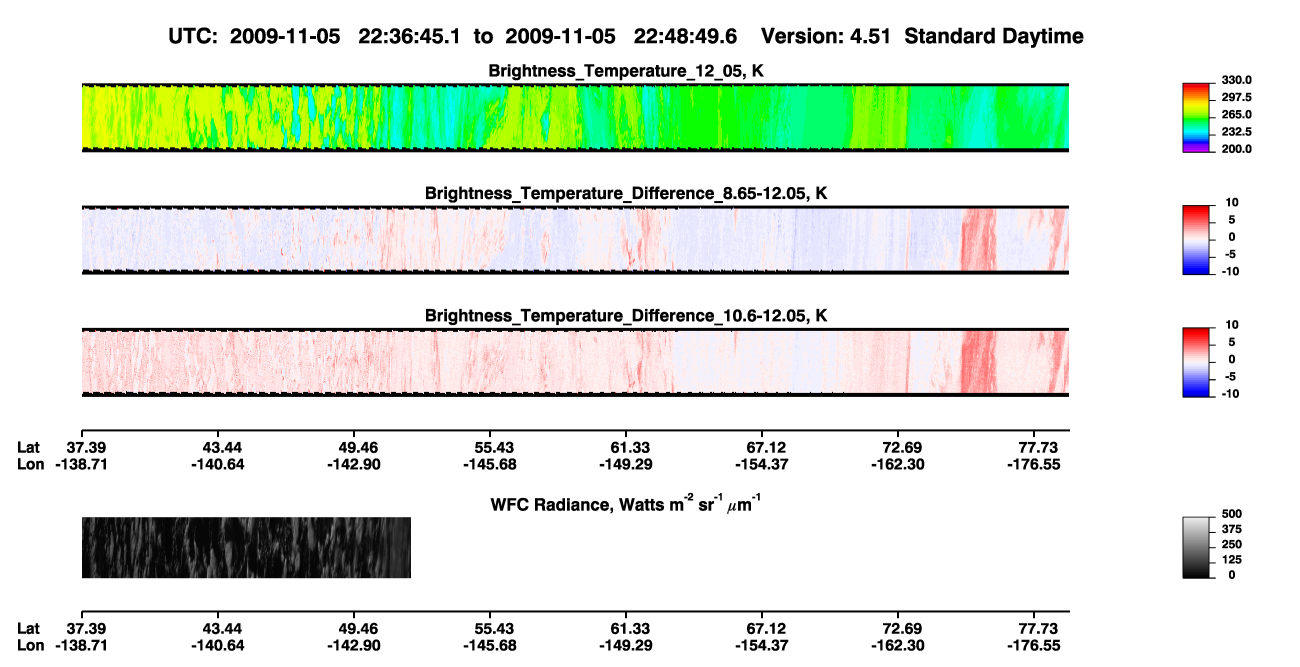 UTC: 2009-11-05 22:36:45.1 to 2009-11-05 22:48:49.6 Version: 4.51 Standard Daytime

Brightness_Temperature_12_05, K

330.0
297.5
265.0
232.5
200.0

Brightness_Temperature_Difference_8.65-12.05, K

10
5
0
-5
-10

Brightness_Temperature_Difference_10.6-12.05, K

10
5
0
-5
-10

| Lat | 37.39 | 43.44 | 49.46 | 55.43 | 61.33 | 67.12 | 72.69 | 77.73 |
|---|---|---|---|---|---|---|---|---|
| Lon | -138.71 | -140.64 | -142.90 | -145.68 | -149.29 | -154.37 | -162.30 | -176.55 |

WFC Radiance, Watts $m^{-2}$ $sr^{-1}$ $\mu m^{-1}$

500
375
250
125
0

| Lat | 37.39 | 43.44 | 49.46 | 55.43 | 61.33 | 67.12 | 72.69 | 77.73 |
|---|---|---|---|---|---|---|---|---|
| Lon | -138.71 | -140.64 | -142.90 | -145.68 | -149.29 | -154.37 | -162.30 | -176.55 |